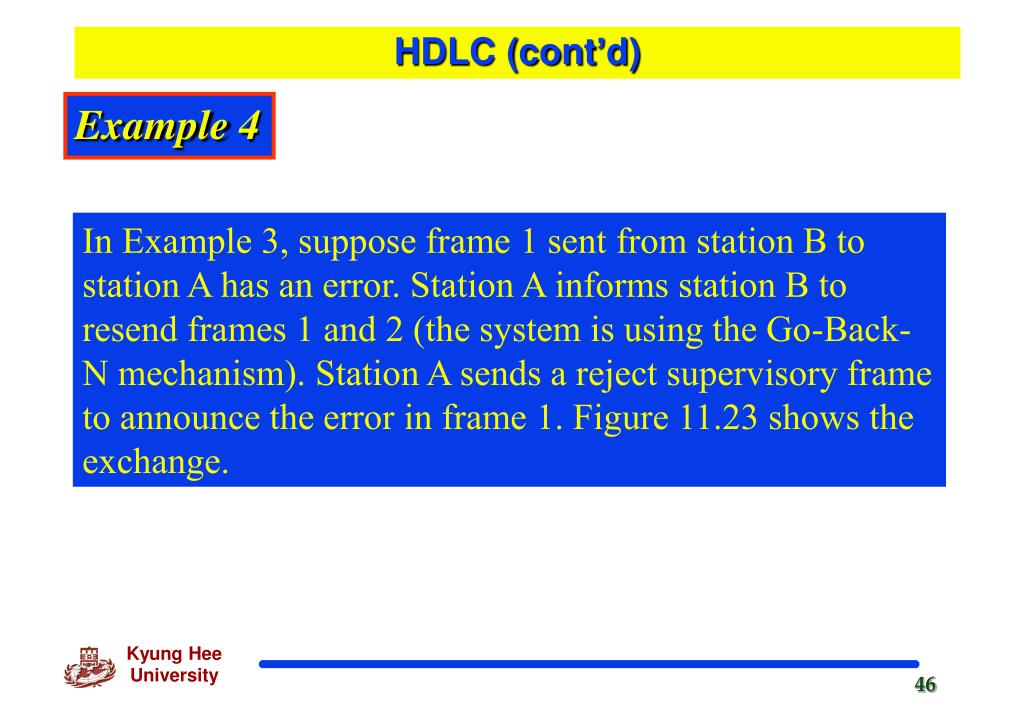 HDLC (cont'd)

Example 4

In Example 3, suppose frame 1 sent from station B to station A has an error. Station A informs station B to resend frames 1 and 2 (the system is using the Go-Back-N mechanism). Station A sends a reject supervisory frame to announce the error in frame 1. Figure 11.23 shows the exchange.

Kyung Hee University

46